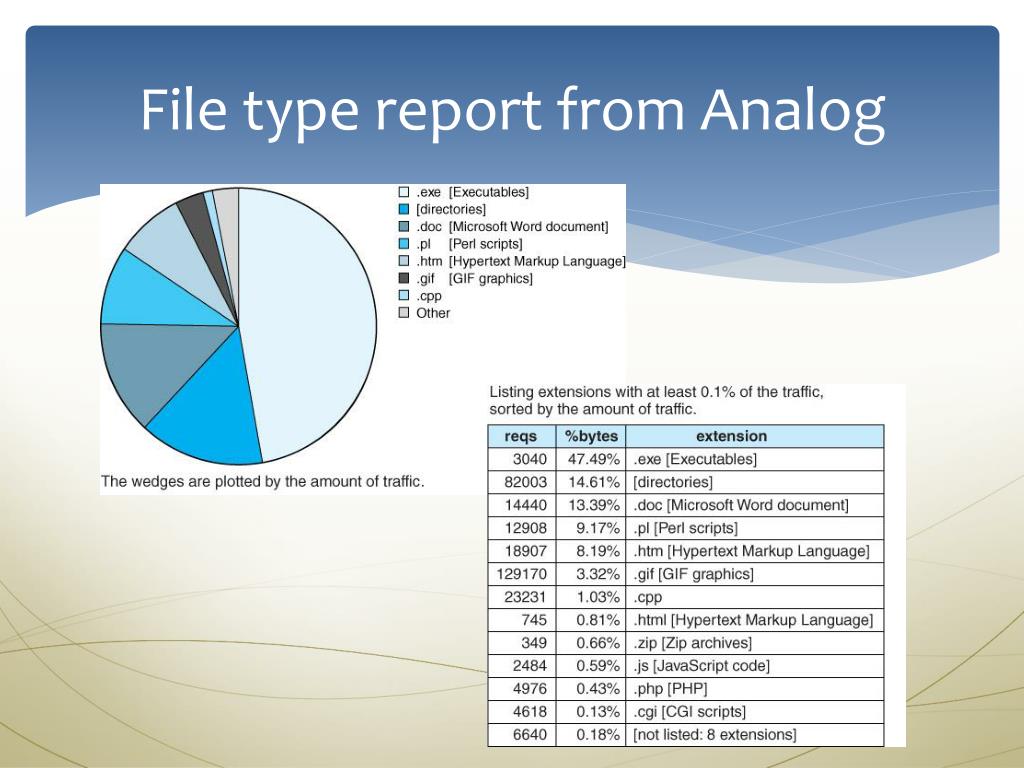 File type report from Analog

.exe [Executables]
[directories]
.doc [Microsoft Word document]
.pl [Perl scripts]
.htm [Hypertext Markup Language]
.gif [GIF graphics]
.cpp
Other

The wedges are plotted by the amount of traffic.

Listing extensions with at least 0.1% of the traffic, sorted by the amount of traffic.

| reqs | %bytes | extension |
|---|---|---|
| 3040 | 47.49% | .exe [Executables] |
| 82003 | 14.61% | [directories] |
| 14440 | 13.39% | .doc [Microsoft Word document] |
| 12908 | 9.17% | .pl [Perl scripts] |
| 18907 | 8.19% | .htm [Hypertext Markup Language] |
| 129170 | 3.32% | .gif [GIF graphics] |
| 23231 | 1.03% | .cpp |
| 745 | 0.81% | .html [Hypertext Markup Language] |
| 349 | 0.66% | .zip [Zip archives] |
| 2484 | 0.59% | .js [JavaScript code] |
| 4976 | 0.43% | .php [PHP] |
| 4618 | 0.13% | .cgi [CGI scripts] |
| 6640 | 0.18% | [not listed: 8 extensions] |